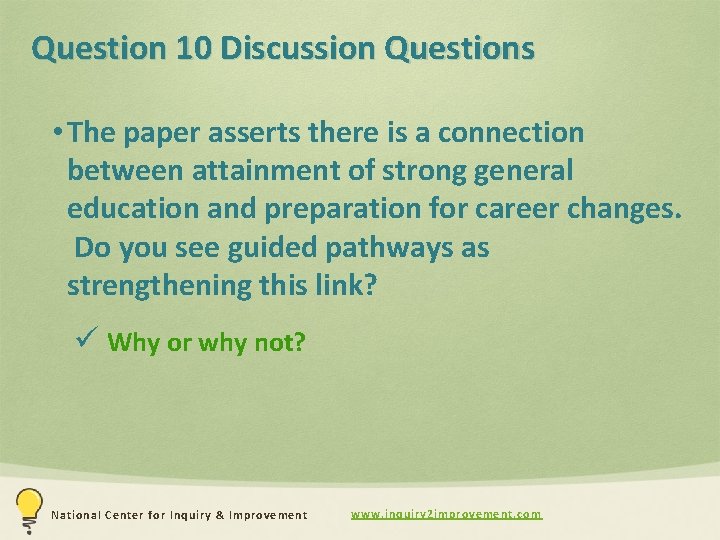 Question 10 Discussion Questions

• The paper asserts there is a connection between attainment of strong general education and preparation for career changes. Do you see guided pathways as strengthening this link?

✓ Why or why not?

National Center for Inquiry & Improvement

www.inquiry2improvement.com